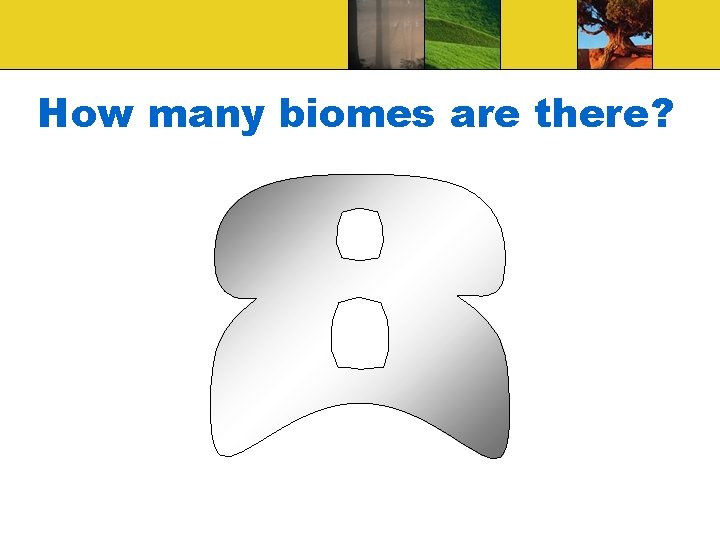 How many biomes are there?

8